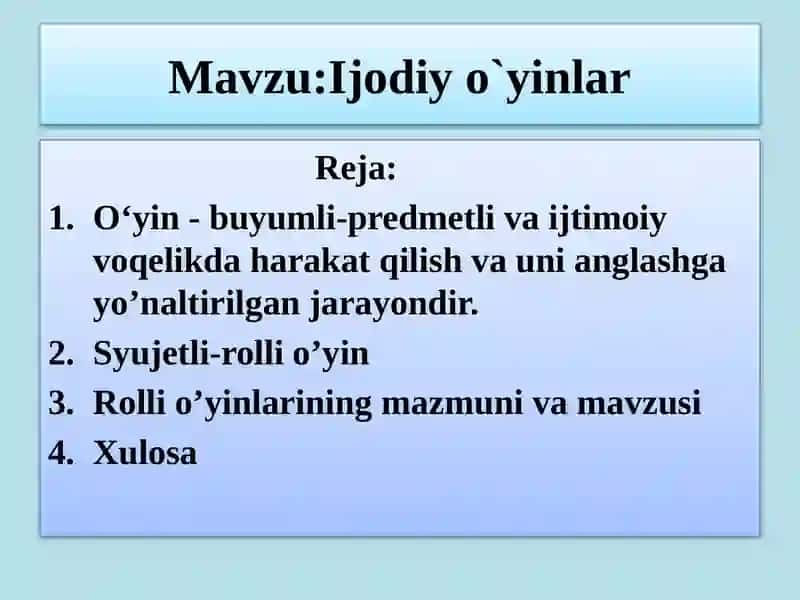 Mavzu:Ijodiy o`yinlar

Reja:

1. O‘yin - buyumli-predmetli va ijtimoiy voqelikda harakat qilish va uni anglashga yo’naltirilgan jarayondir.
2. Syujetli-rolli o’yin
3. Rolli o’yinlarining mazmuni va mavzusi
4. Xulosa